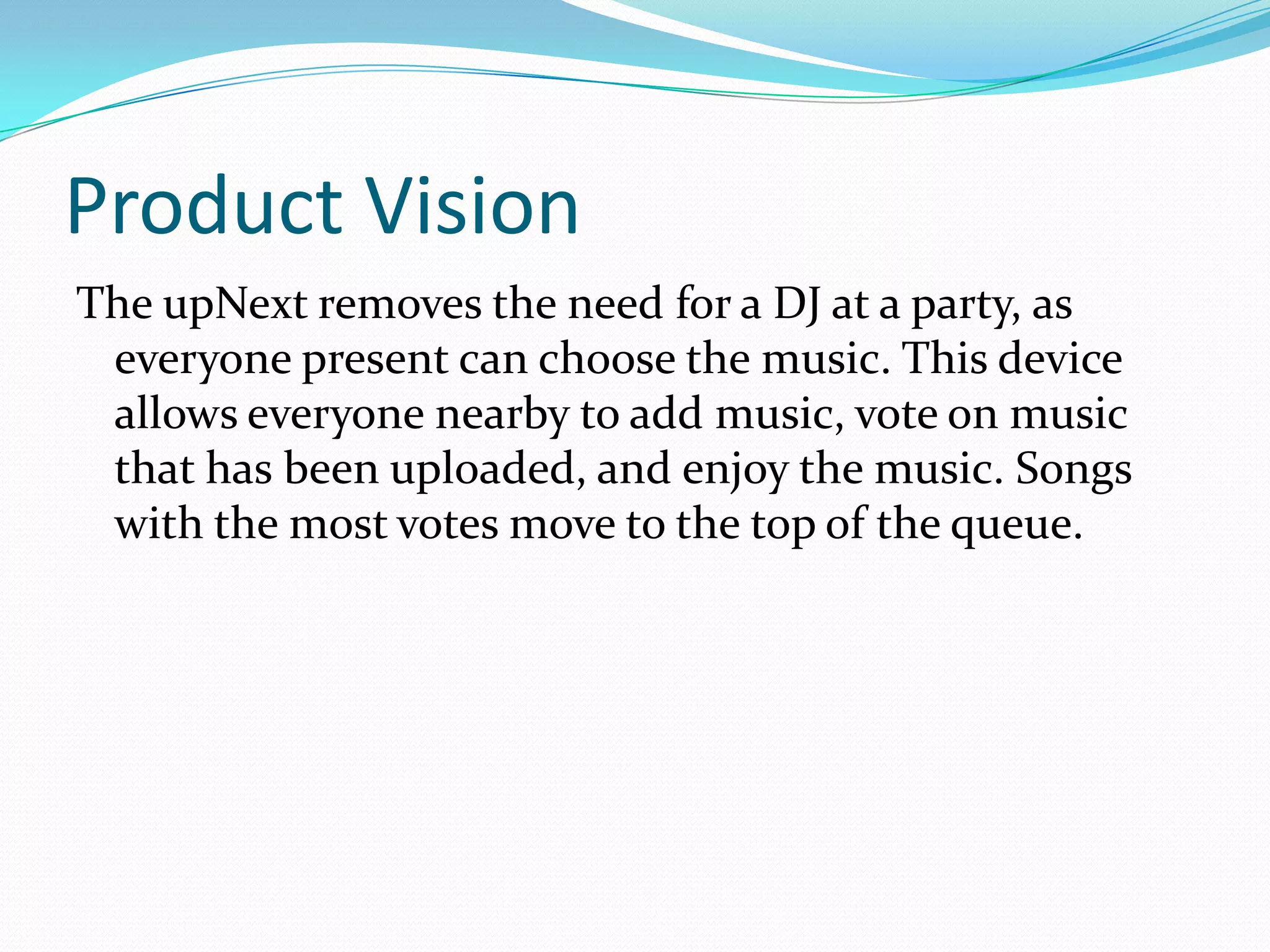 Product Vision

The upNext removes the need for a DJ at a party, as everyone present can choose the music. This device allows everyone nearby to add music, vote on music that has been uploaded, and enjoy the music. Songs with the most votes move to the top of the queue.